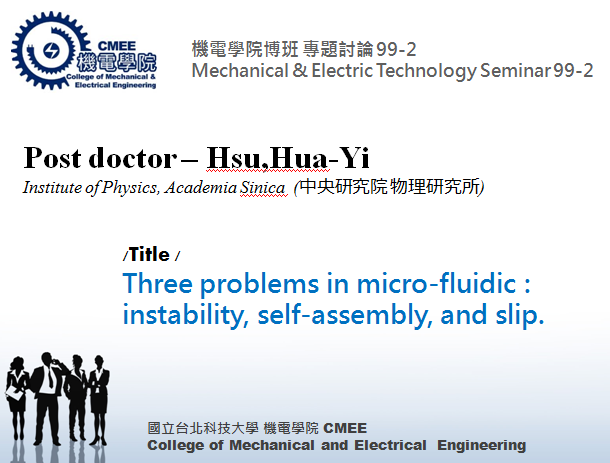 CMEE
機電學院
College of Mechanical & Electrical Engineering

機電學院博班 專題討論 99-2
Mechanical & Electric Technology Seminar 99-2

Post doctor – Hsu,Hua-Yi
Institute of Physics, Academia Sinica (中央研究院 物理研究所)

/Title /
Three problems in micro-fluidic : instability, self-assembly, and slip.

國立台北科技大學 機電學院 CMEE
College of Mechanical and Electrical Engineering